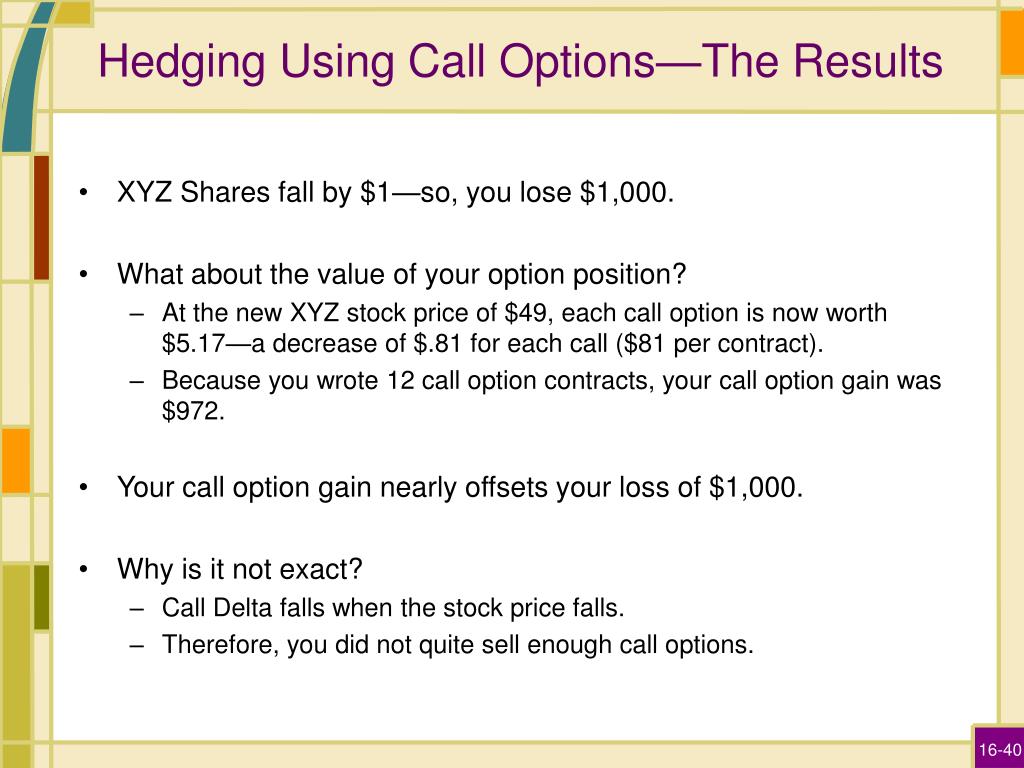 Hedging Using Call Options—The Results

• XYZ Shares fall by \$1—so, you lose \$1,000.

• What about the value of your option position?
– At the new XYZ stock price of \$49, each call option is now worth \$5.17—a decrease of \$.81 for each call (\$81 per contract).
– Because you wrote 12 call option contracts, your call option gain was \$972.

• Your call option gain nearly offsets your loss of \$1,000.

• Why is it not exact?
– Call Delta falls when the stock price falls.
– Therefore, you did not quite sell enough call options.

16-40